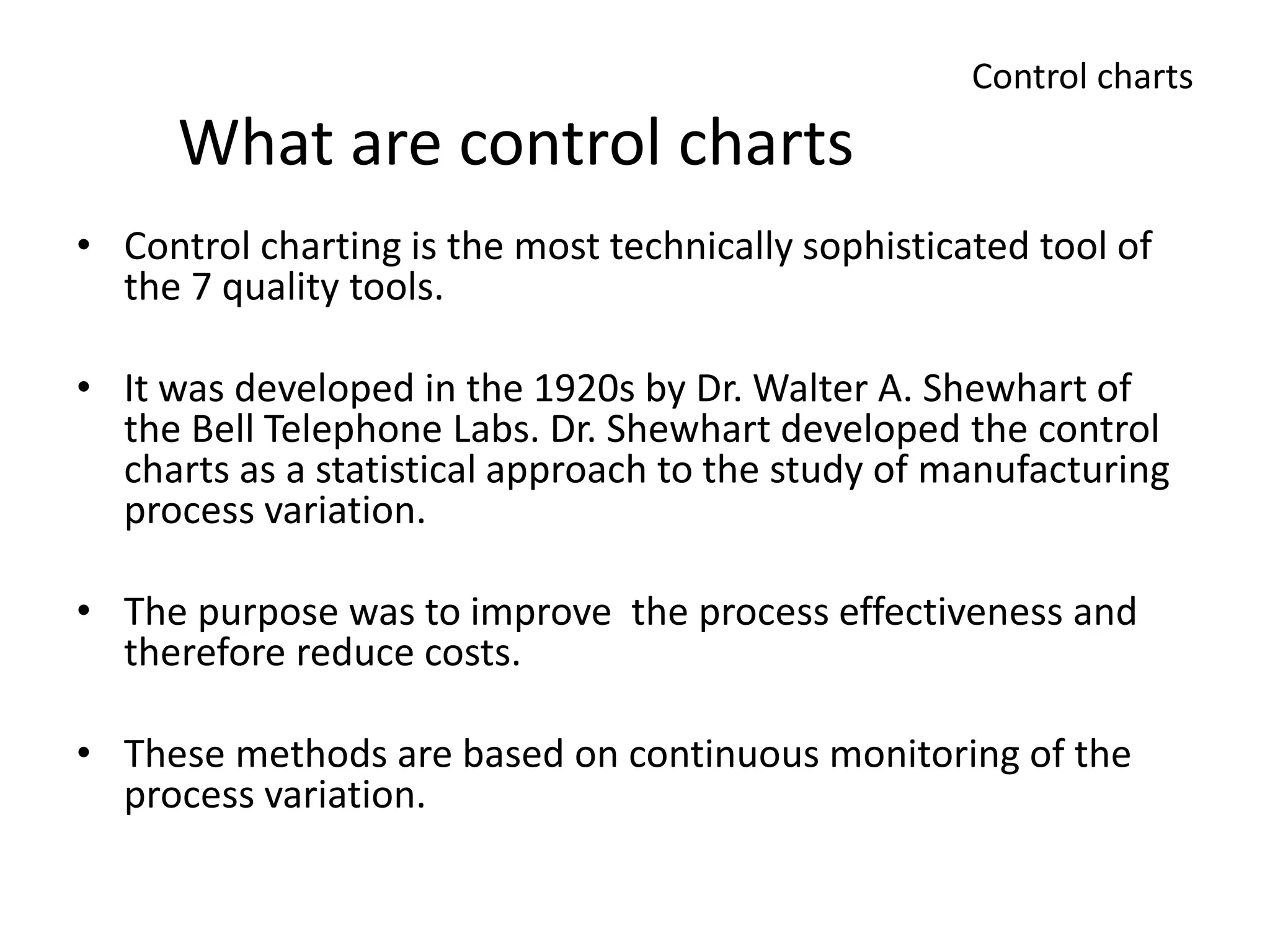 Control charts

What are control charts

• Control charting is the most technically sophisticated tool of the 7 quality tools.

• It was developed in the 1920s by Dr. Walter A. Shewhart of the Bell Telephone Labs. Dr. Shewhart developed the control charts as a statistical approach to the study of manufacturing process variation.

• The purpose was to improve  the process effectiveness and therefore reduce costs.

• These methods are based on continuous monitoring of the process variation.